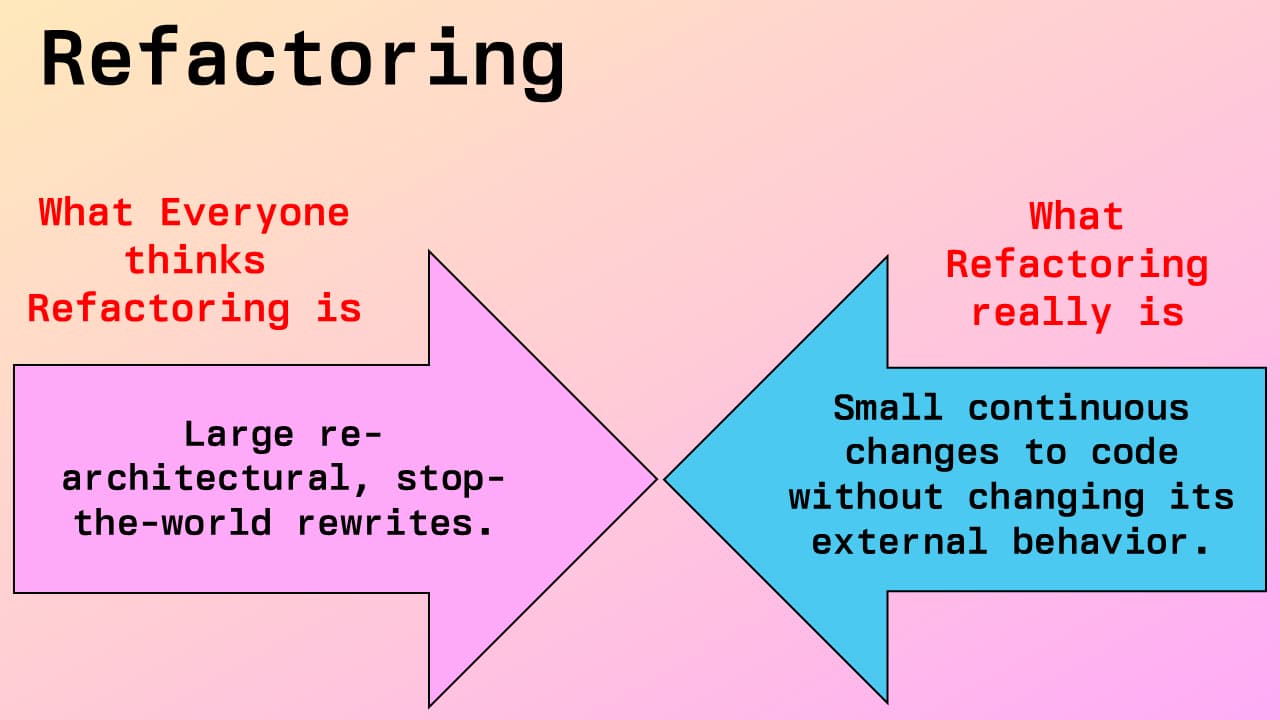 Refactoring

What Everyone thinks Refactoring is

Large re-architectural, stop-the-world rewrites.

What Refactoring really is

Small continuous changes to code without changing its external behavior.